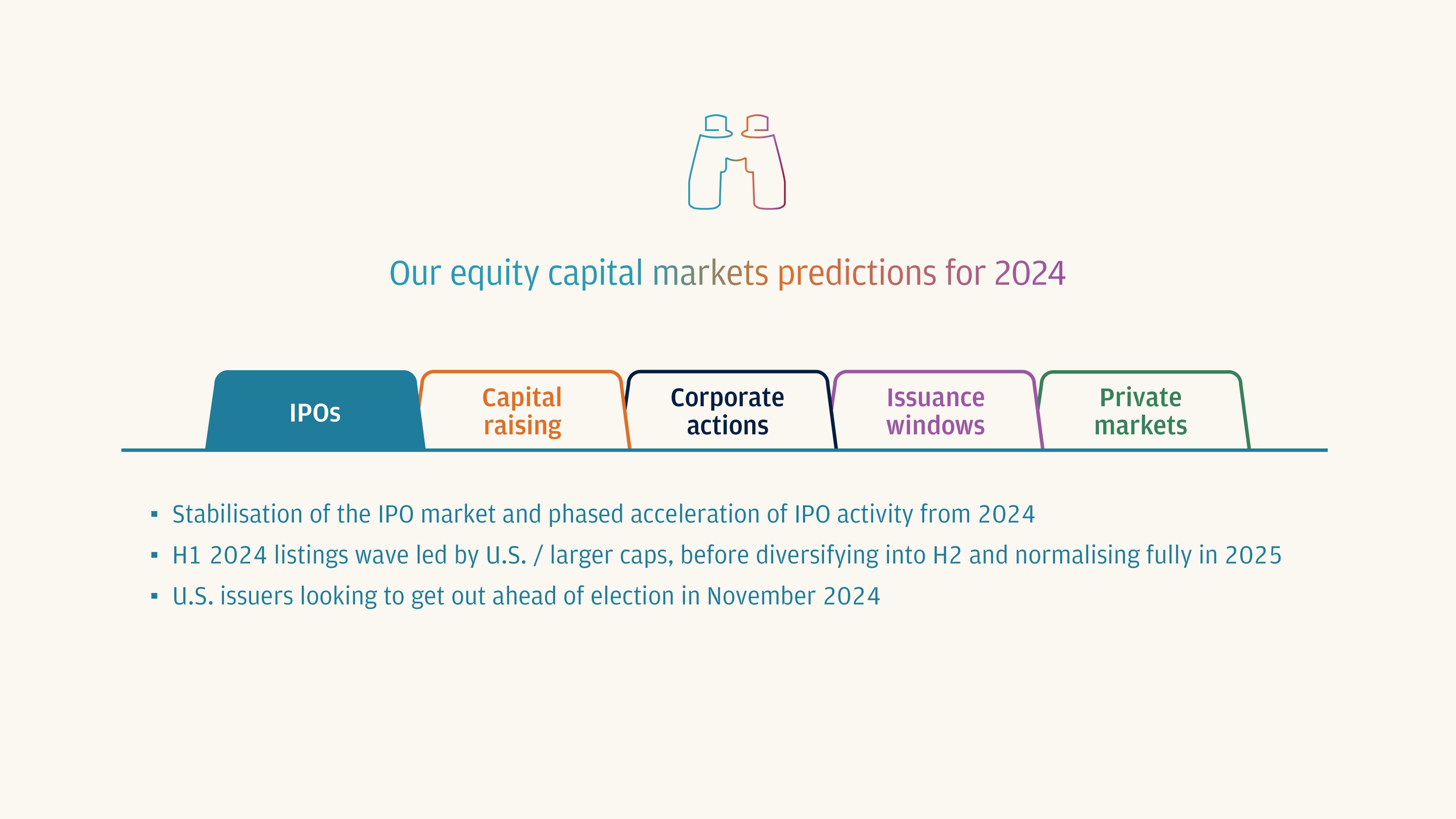 Our equity capital markets predictions for 2024

IPOs

Capital raising

Corporate actions

Issuance windows

Private markets

• Stabilisation of the IPO market and phased acceleration of IPO activity from 2024
• H1 2024 listings wave led by U.S. / larger caps, before diversifying into H2 and normalising fully in 2025
• U.S. issuers looking to get out ahead of election in November 2024